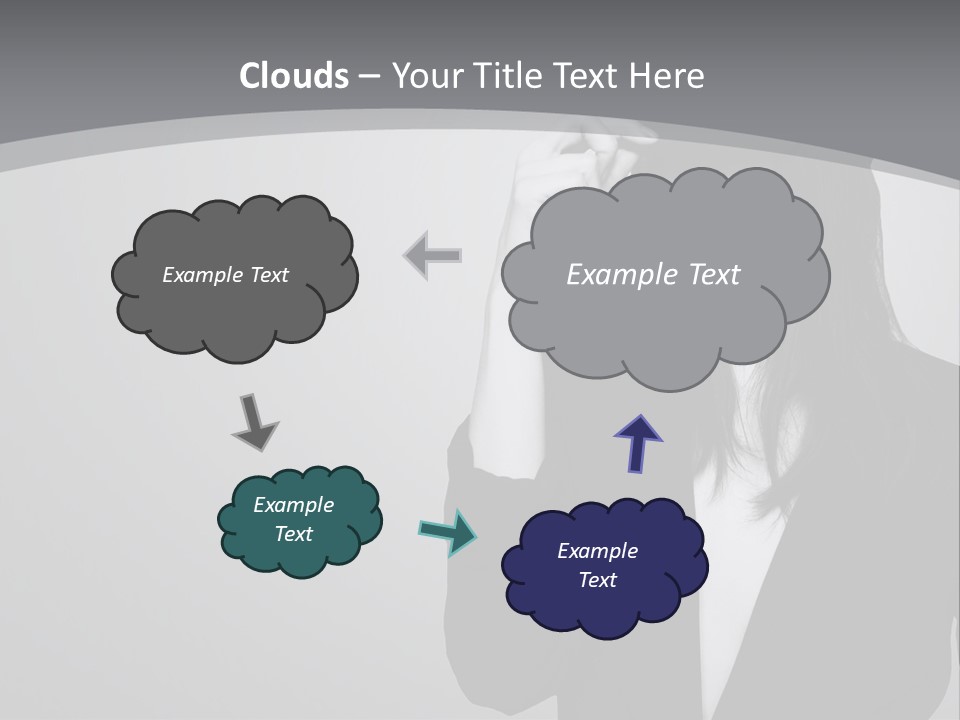 Clouds – Your Title Text Here

Example Text

Example Text

Example Text

Example Text